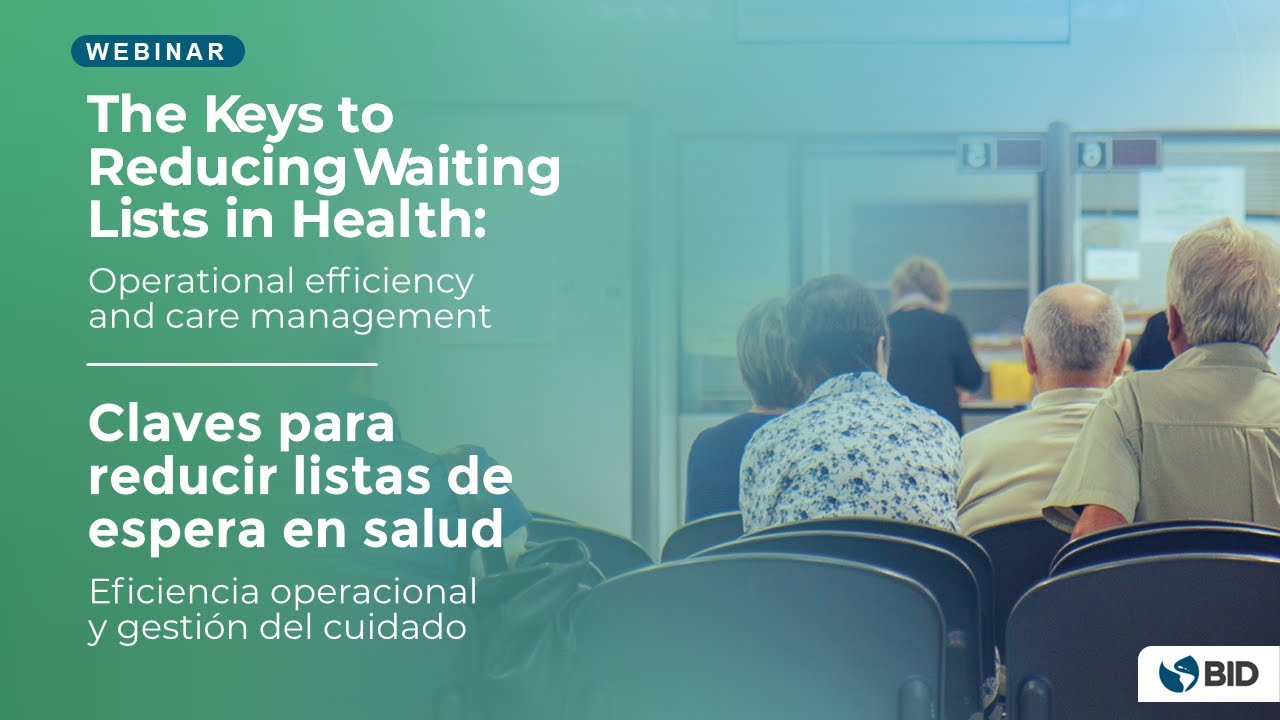 WEBINAR

The Keys to Reducing Waiting Lists in Health:

Operational efficiency and care management

Claves para reducir listas de espera en salud

Eficiencia operacional y gestión del cuidado

BID